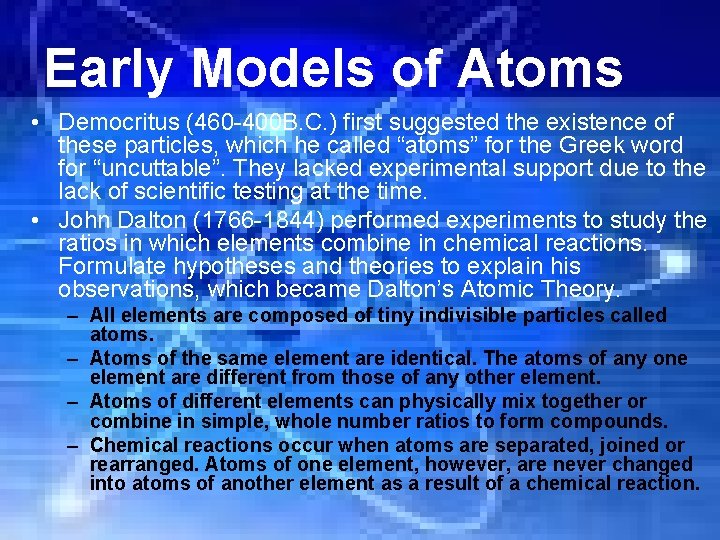 Early Models of Atoms

• Democritus (460-400B.C.) first suggested the existence of these particles, which he called “atoms” for the Greek word for “uncuttable”. They lacked experimental support due to the lack of scientific testing at the time.

• John Dalton (1766-1844) performed experiments to study the ratios in which elements combine in chemical reactions. Formulate hypotheses and theories to explain his observations, which became Dalton’s Atomic Theory.

– All elements are composed of tiny indivisible particles called atoms.

– Atoms of the same element are identical. The atoms of any one element are different from those of any other element.

– Atoms of different elements can physically mix together or combine in simple, whole number ratios to form compounds.

– Chemical reactions occur when atoms are separated, joined or rearranged. Atoms of one element, however, are never changed into atoms of another element as a result of a chemical reaction.